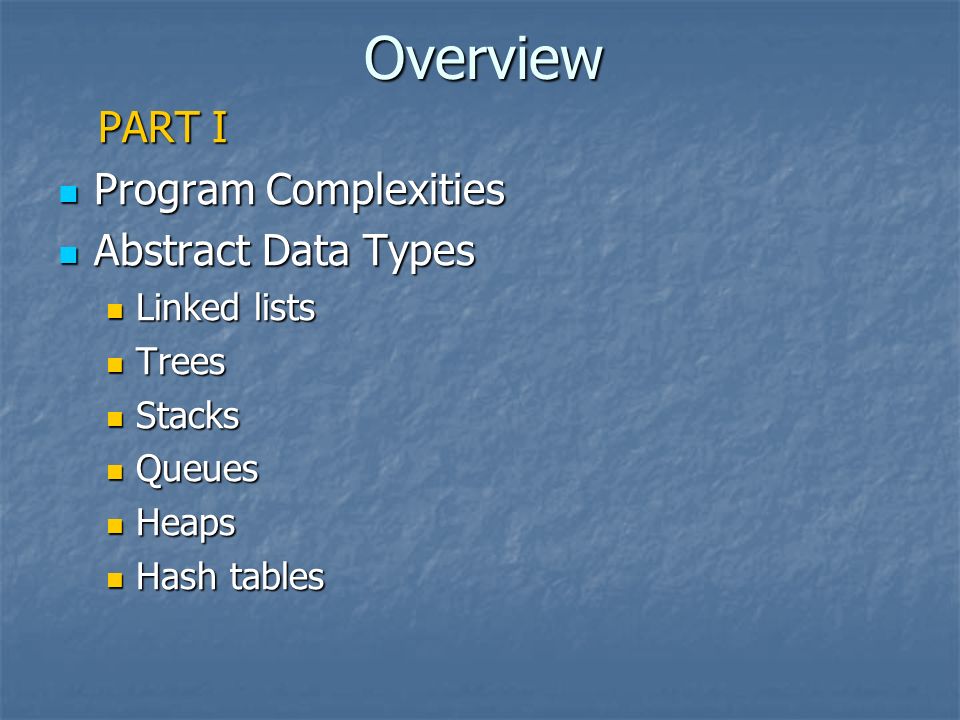 Overview

PART I

- Program Complexities
- Abstract Data Types
  - Linked lists
  - Trees
  - Stacks
  - Queues
  - Heaps
  - Hash tables